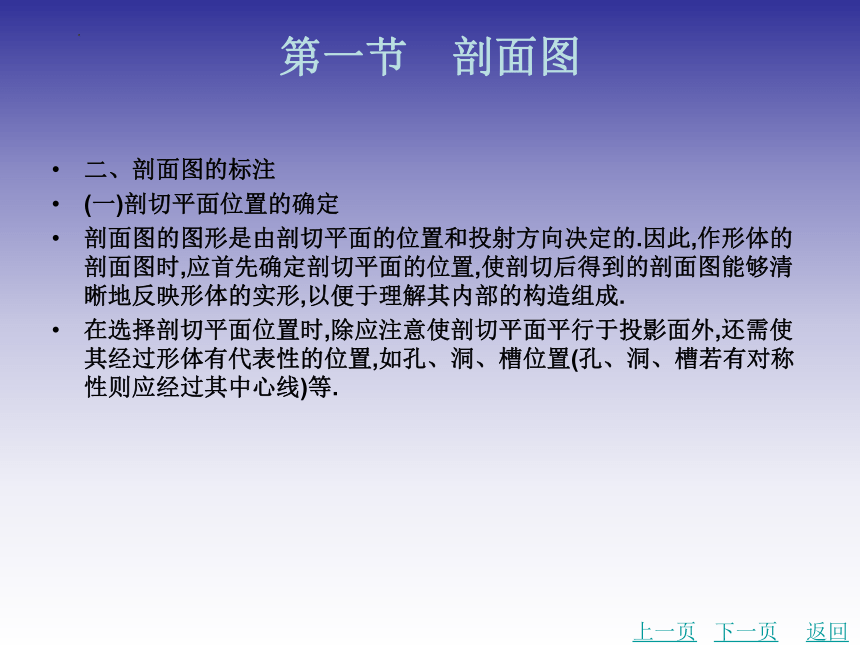 第一节　剖面图

• 二、剖面图的标注
• (一)剖切平面位置的确定
• 剖面图的图形是由剖切平面的位置和投射方向决定的.因此,作形体的剖面图时,应首先确定剖切平面的位置,使剖切后得到的剖面图能够清晰地反映形体的实形,以便于理解其内部的构造组成.
• 在选择剖切平面位置时,除应注意使剖切平面平行于投影面外,还需使其经过形体有代表性的位置,如孔、洞、槽位置(孔、洞、槽若有对称性则应经过其中心线)等.

上一页　下一页　返回